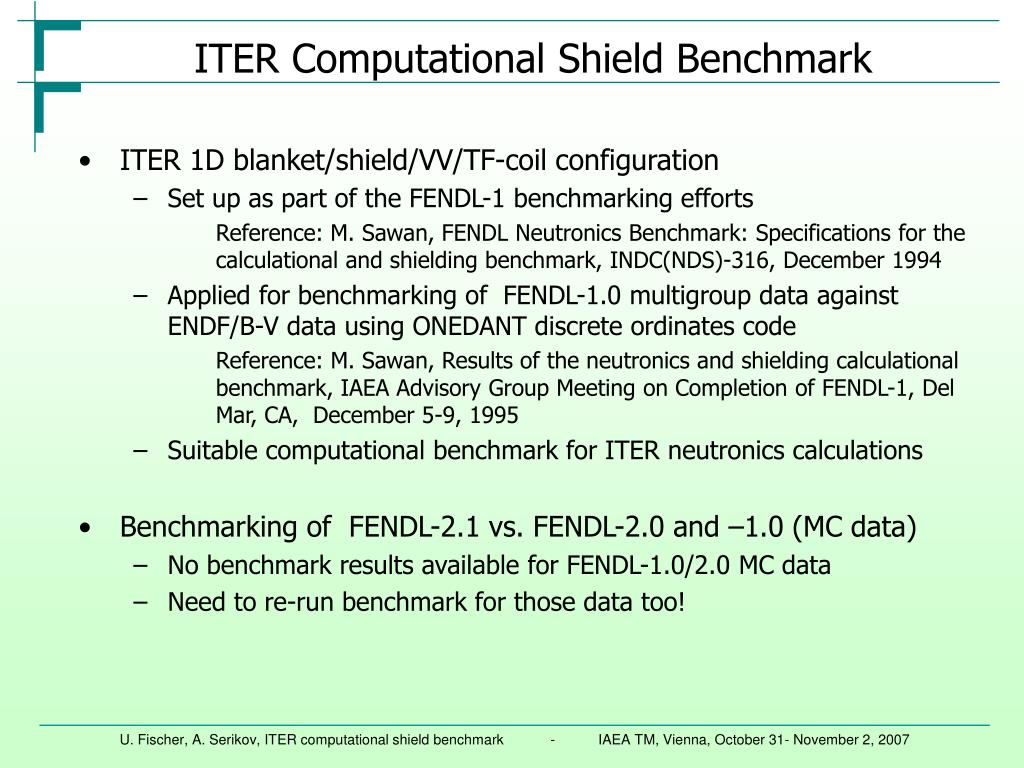 ITER Computational Shield Benchmark

• ITER 1D blanket/shield/VV/TF-coil configuration
– Set up as part of the FENDL-1 benchmarking efforts
Reference: M. Sawan, FENDL Neutronics Benchmark: Specifications for the calculational and shielding benchmark, INDC(NDS)-316, December 1994
– Applied for benchmarking of FENDL-1.0 multigroup data against ENDF/B-V data using ONEDANT discrete ordinates code
Reference: M. Sawan, Results of the neutronics and shielding calculational benchmark, IAEA Advisory Group Meeting on Completion of FENDL-1, Del Mar, CA, December 5-9, 1995
– Suitable computational benchmark for ITER neutronics calculations

• Benchmarking of FENDL-2.1 vs. FENDL-2.0 and –1.0 (MC data)
– No benchmark results available for FENDL-1.0/2.0 MC data
– Need to re-run benchmark for those data too!

U. Fischer, A. Serikov, ITER computational shield benchmark - IAEA TM, Vienna, October 31- November 2, 2007